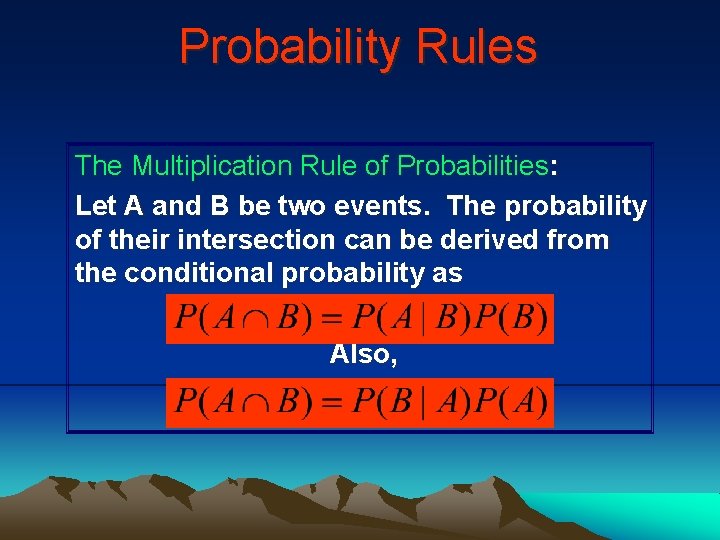 Probability Rules

The Multiplication Rule of Probabilities:

Let A and B be two events. The probability of their intersection can be derived from the conditional probability as

$P(A \cap B) = P(A \mid B)P(B)$

Also,

$P(A \cap B) = P(B \mid A)P(A)$